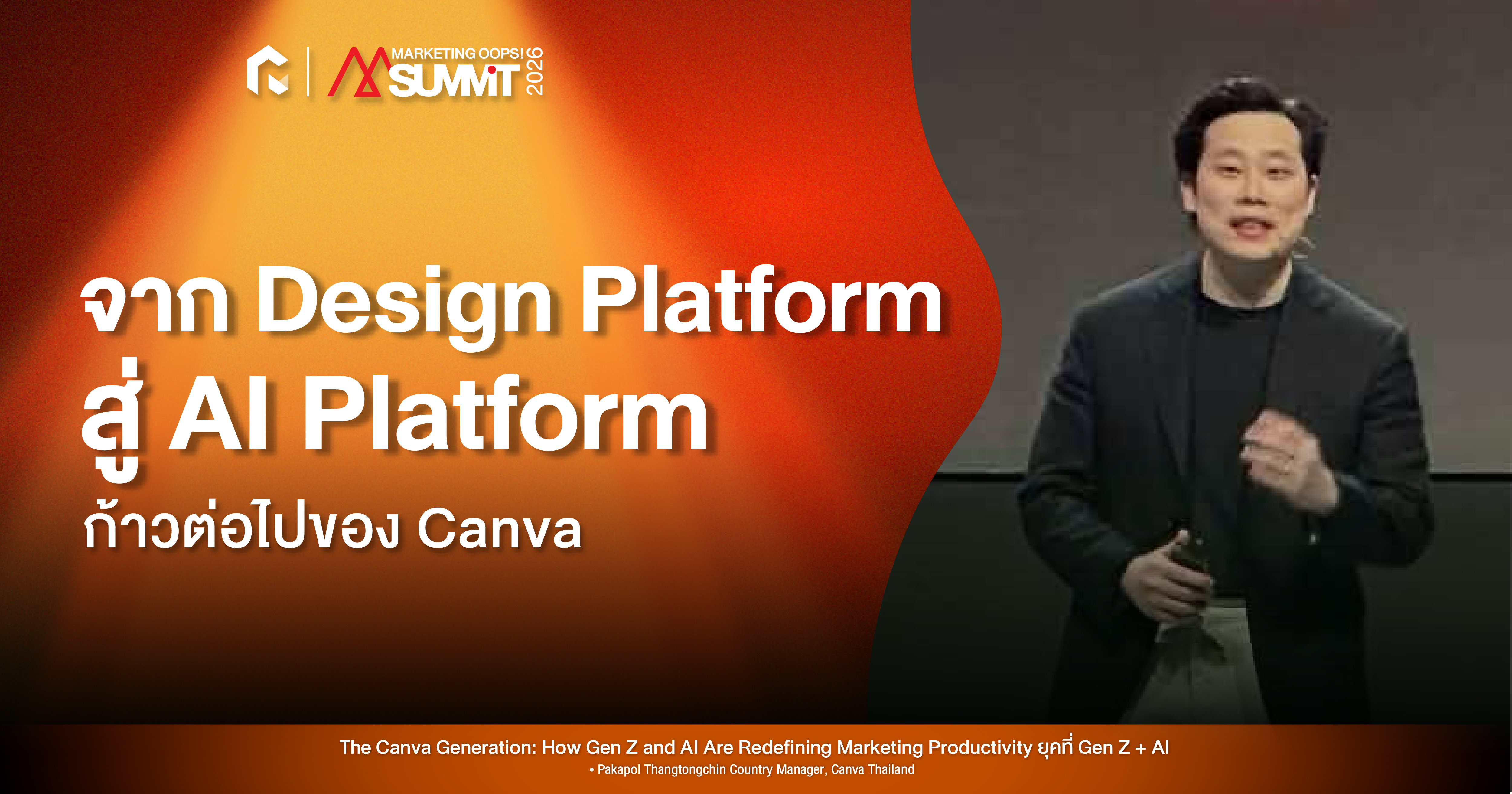 MARKETING OOPS! SUMMIT 2026

จาก Design Platform
สู่ AI Platform
ก้าวต่อไปของ Canva

The Canva Generation: How Gen Z and AI Are Redefining Marketing Productivity ยุคที่ Gen Z + AI
• Pakapol Thangtongchin Country Manager, Canva Thailand